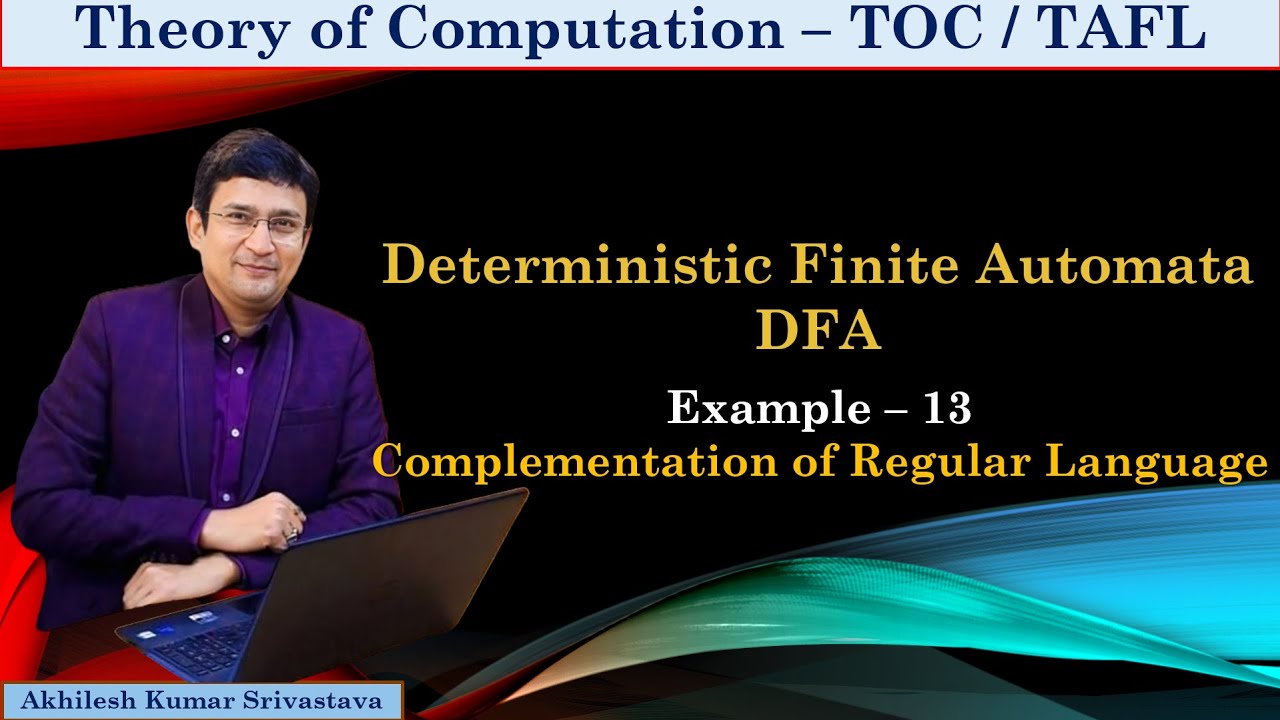 Theory of Computation – TOC / TAFL

Deterministic Finite Automata
DFA

Example – 13
Complementation of Regular Language

Akhilesh Kumar Srivastava